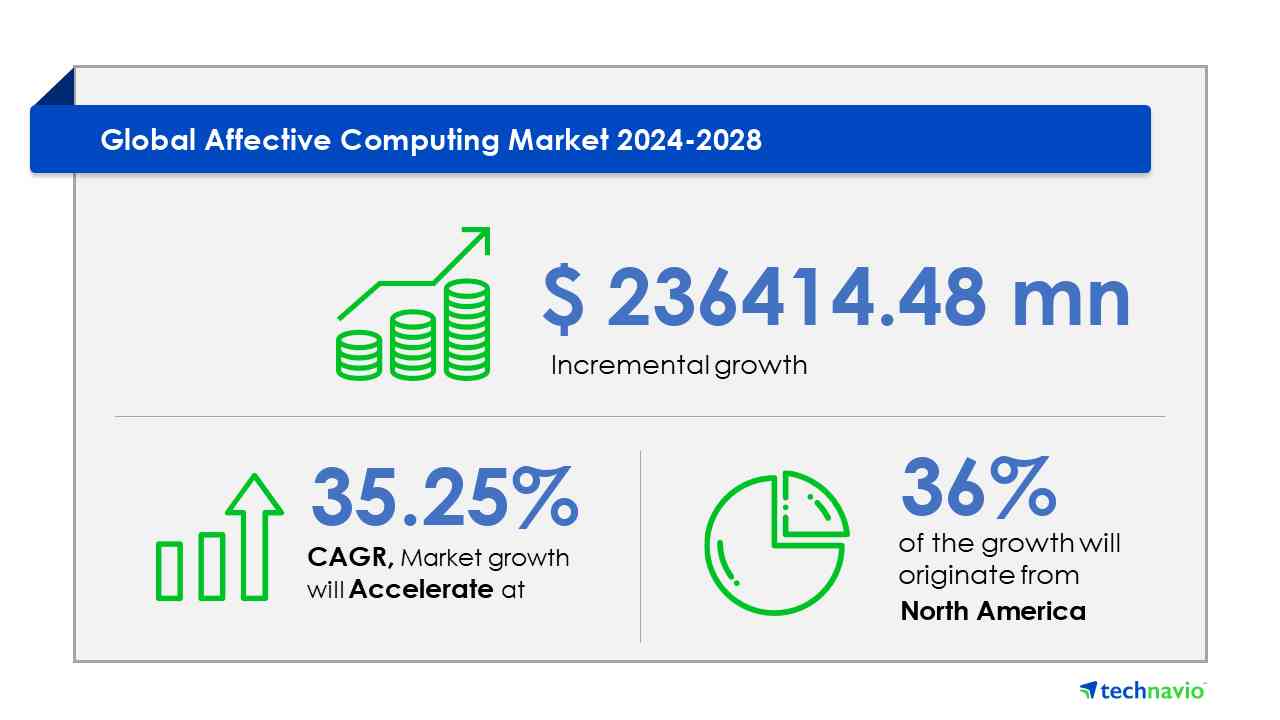 Global Affective Computing Market 2024-2028

$ 236414.48 mn

Incremental growth

35.25%

CAGR, Market growth will Accelerate at

36%

of the growth will originate from North America

technavio